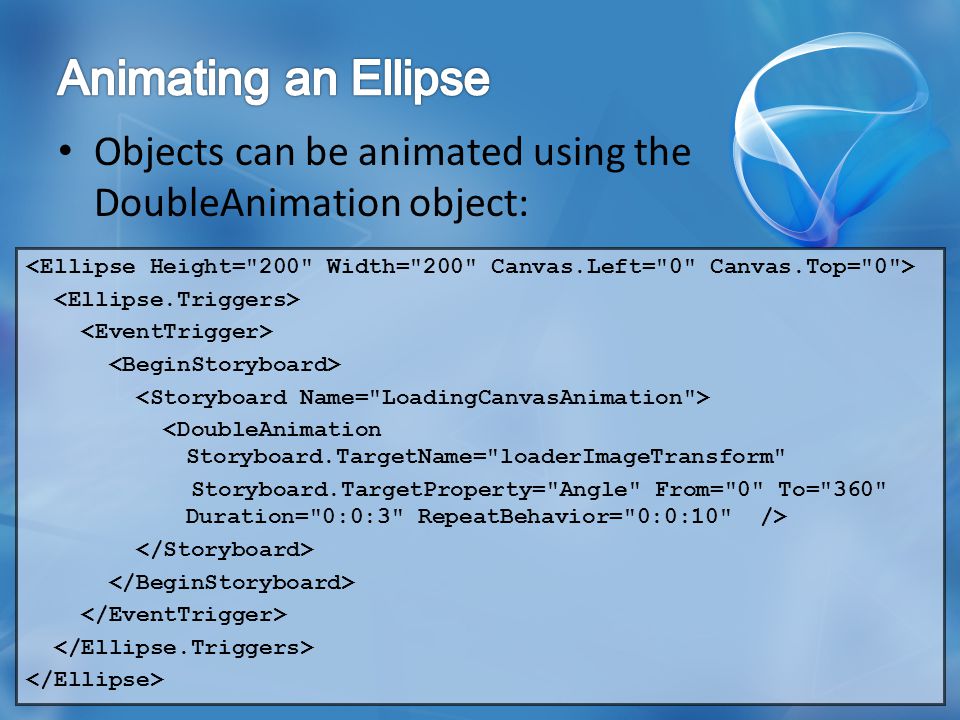 Animating an Ellipse

• Objects can be animated using the DoubleAnimation object:

<Ellipse Height="200" Width="200" Canvas.Left="0" Canvas.Top="0">
  <Ellipse.Triggers>
    <EventTrigger>
      <BeginStoryboard>
        <Storyboard Name="LoadingCanvasAnimation">
          <DoubleAnimation
           Storyboard.TargetName="loaderImageTransform"
           Storyboard.TargetProperty="Angle" From="0" To="360"
           Duration="0:0:3" RepeatBehavior="0:0:10"  />
        </Storyboard>
      </BeginStoryboard>
    </EventTrigger>
  </Ellipse.Triggers>
</Ellipse>